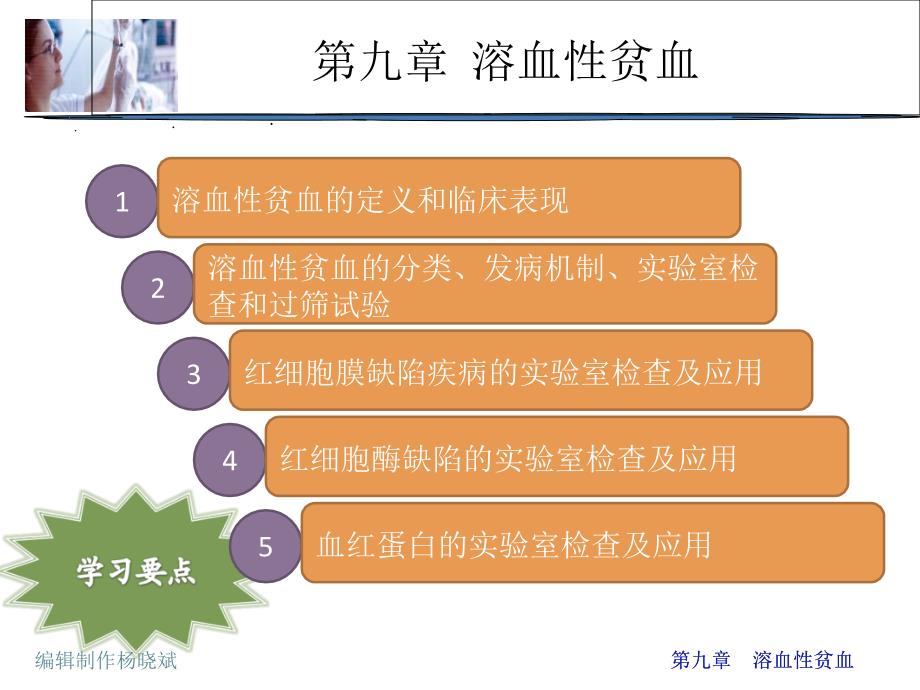 第九章 溶血性贫血

1 溶血性贫血的定义和临床表现

2 溶血性贫血的分类、发病机制、实验室检查和过筛试验

3 红细胞膜缺陷疾病的实验室检查及应用

4 红细胞酶缺陷的实验室检查及应用

5 血红蛋白的实验室检查及应用

学习要点

编辑制作杨晓斌

第九章 溶血性贫血